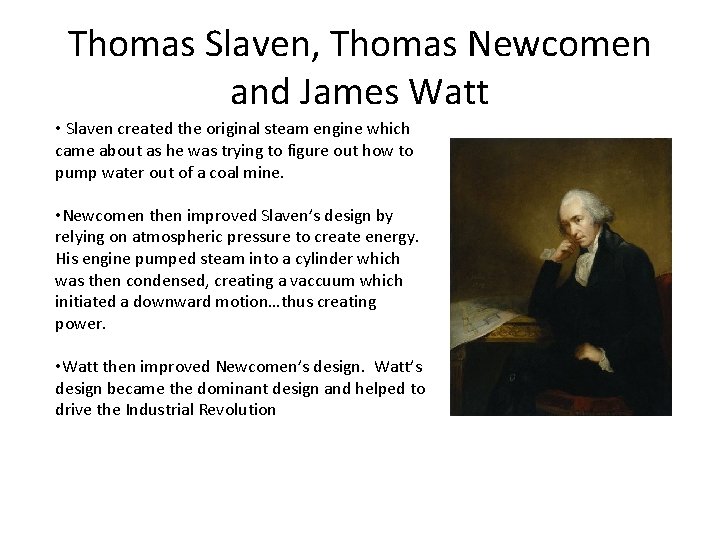 Thomas Slaven, Thomas Newcomen and James Watt

• Slaven created the original steam engine which came about as he was trying to figure out how to pump water out of a coal mine.

•Newcomen then improved Slaven's design by relying on atmospheric pressure to create energy. His engine pumped steam into a cylinder which was then condensed, creating a vaccuum which initiated a downward motion…thus creating power.

•Watt then improved Newcomen's design. Watt's design became the dominant design and helped to drive the Industrial Revolution